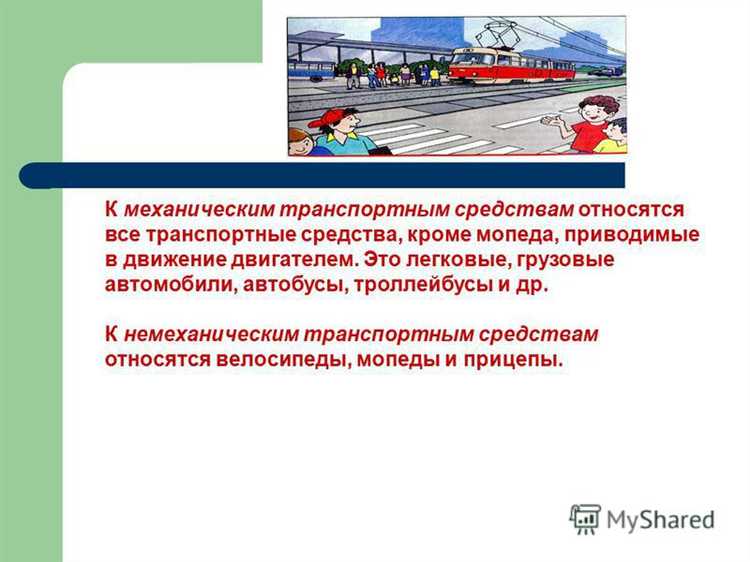 К механическим транспортным средствам относятся все транспортные средства, кроме мопеда, приводимые в движение двигателем. Это легковые, грузовые автомобили, автобусы, троллейбусы и др.

К немеханическим транспортным средствам относятся велосипеды, мопеды и прицепы.

MyShared